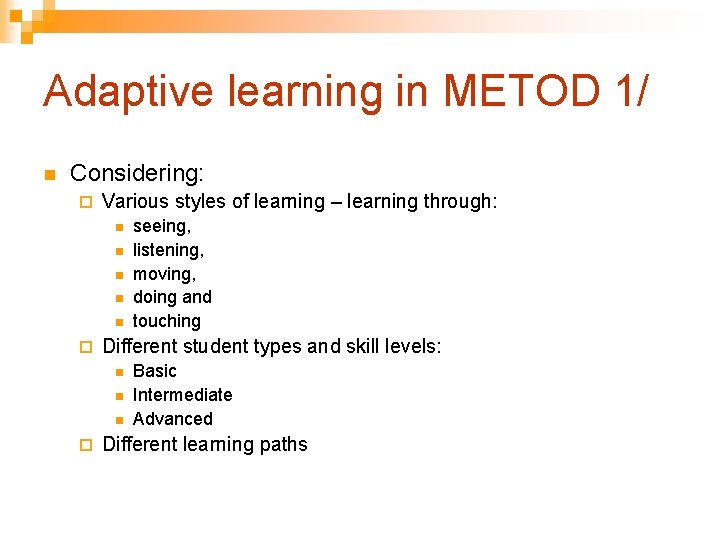 Adaptive learning in METOD 1/

Considering:

Various styles of learning – learning through:

seeing,

listening,

moving,

doing and

touching

Different student types and skill levels:

Basic

Intermediate

Advanced

Different learning paths